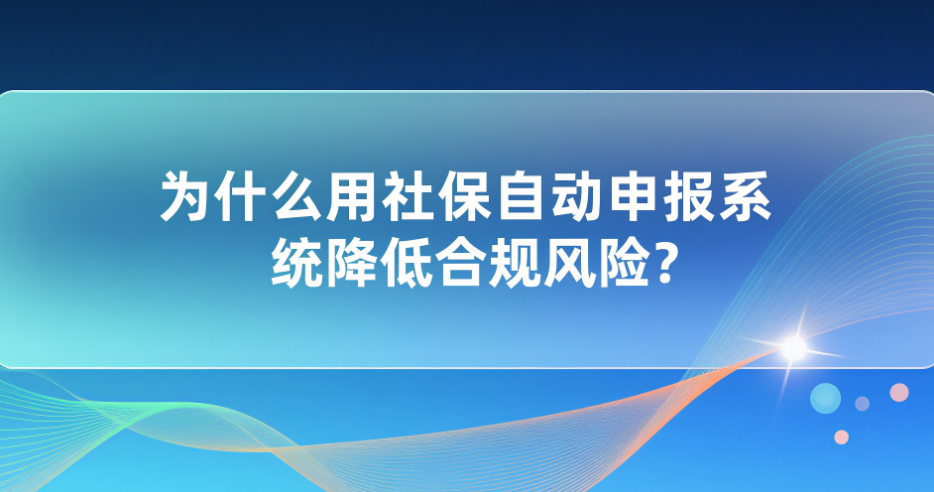 为什么用社保自动申报系统降低合规风险?